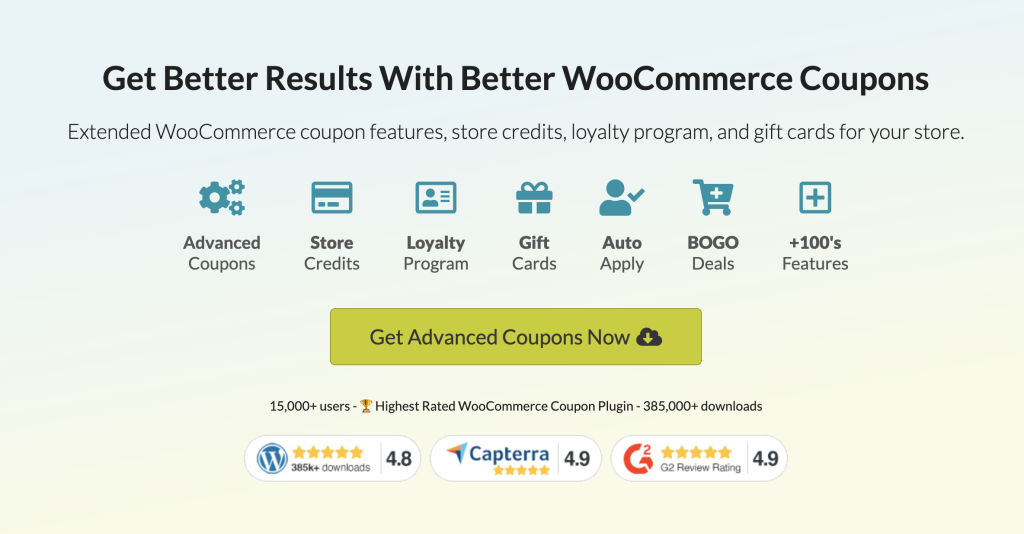 Get Better Results With Better WooCommerce Coupons

Extended WooCommerce coupon features, store credits, loyalty program, and gift cards for your store.

Advanced Coupons

Store Credits

Loyalty Program

Gift Cards

Auto Apply

BOGO Deals

+100's Features

Get Advanced Coupons Now

15,000+ users - 🏆 Highest Rated WooCommerce Coupon Plugin - 385,000+ downloads

385k+ downloads 4.8

Capterra 4.9

G2 Review Rating 4.9